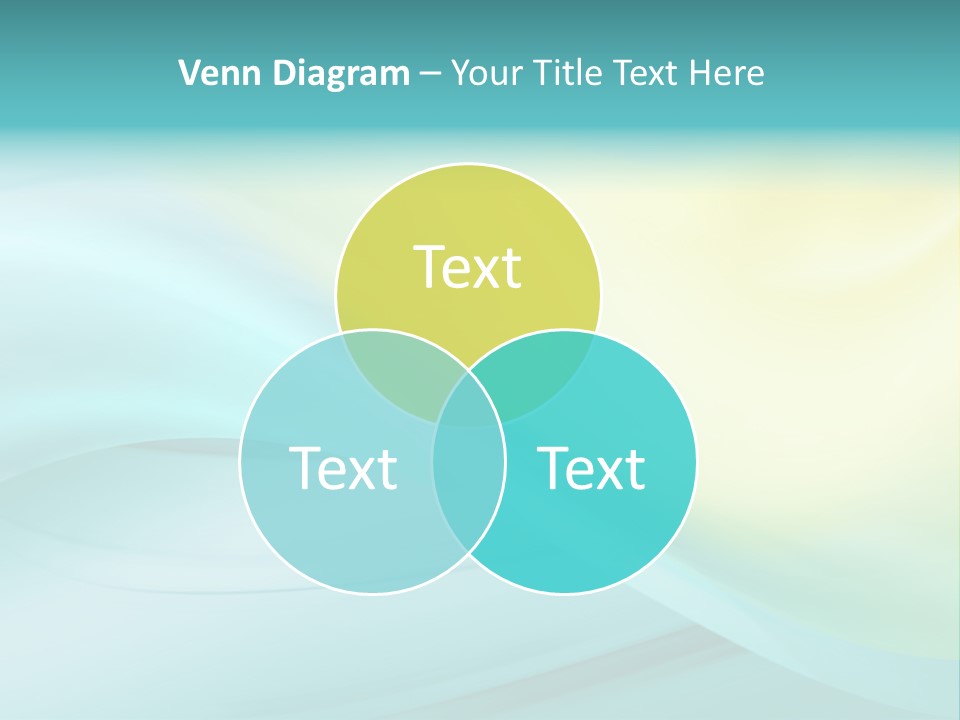 Venn Diagram – Your Title Text Here

Text

Text

Text